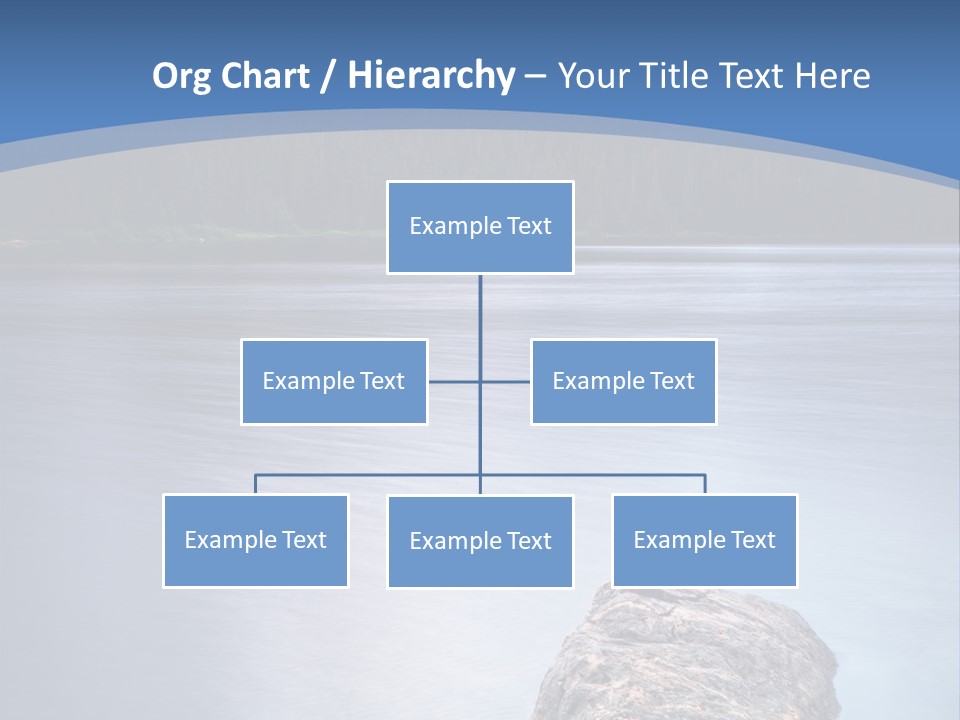 Org Chart / Hierarchy – Your Title Text Here

Example Text

Example Text

Example Text

Example Text

Example Text

Example Text